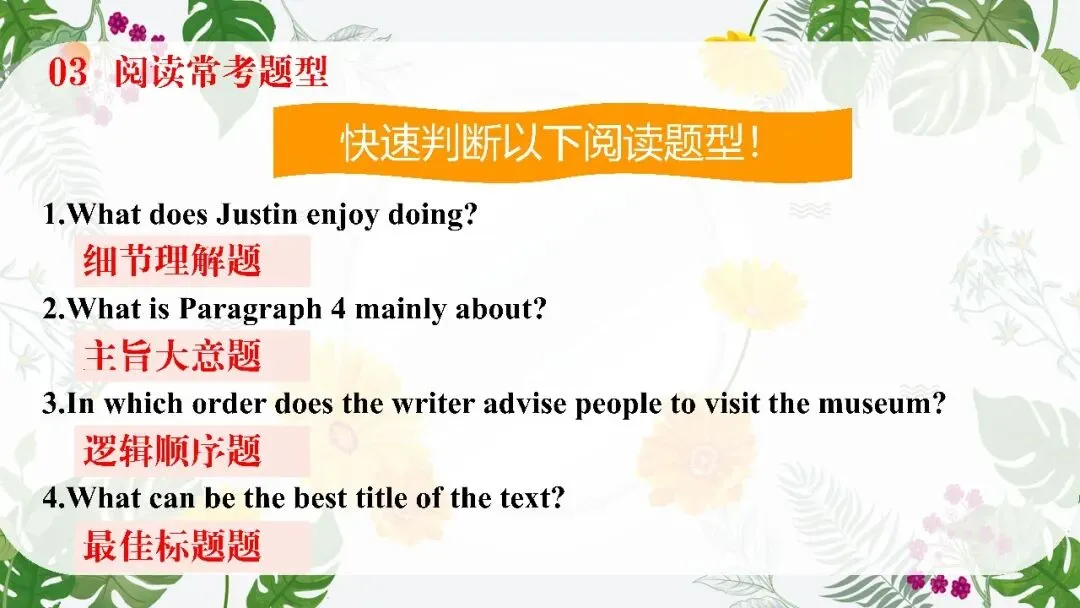 03 阅读常考题型

快速判断以下阅读题型！

1.What does Justin enjoy doing?

细节理解题

2.What is Paragraph 4 mainly about?

主旨大意题

3.In which order does the writer advise people to visit the museum?

逻辑顺序题

4.What can be the best title of the text?

最佳标题题